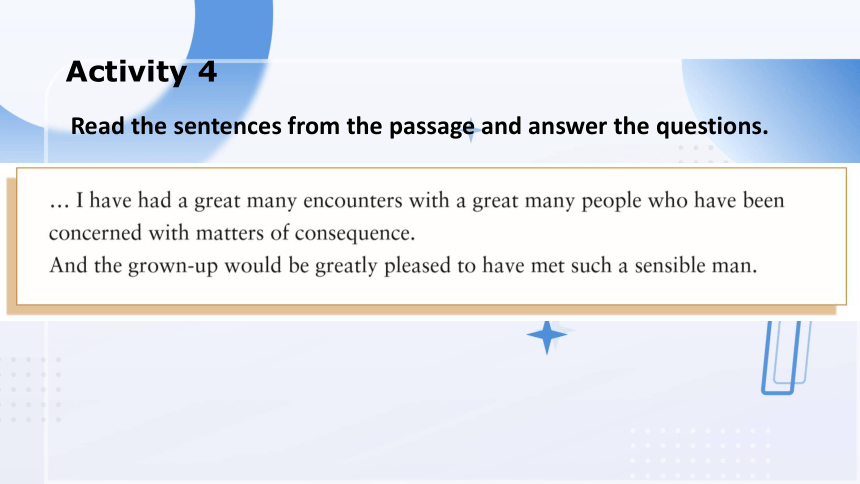 Activity 4

Read the sentences from the passage and answer the questions.

… I have had a great many encounters with a great many people who have been concerned with matters of consequence.
And the grown-up would be greatly pleased to have met such a sensible man.